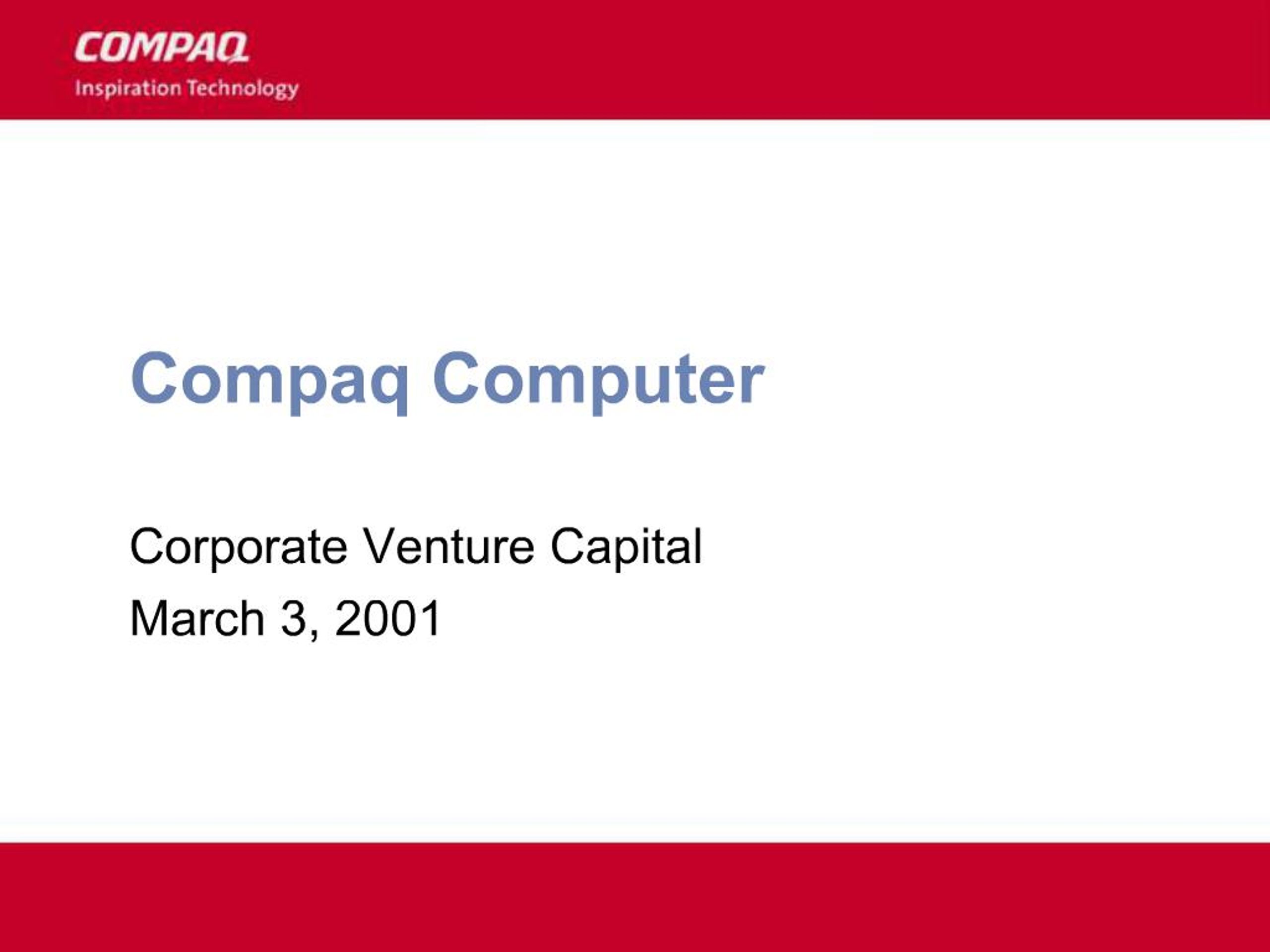 COMPAQ
Inspiration Technology

Compaq Computer

Corporate Venture Capital
March 3, 2001